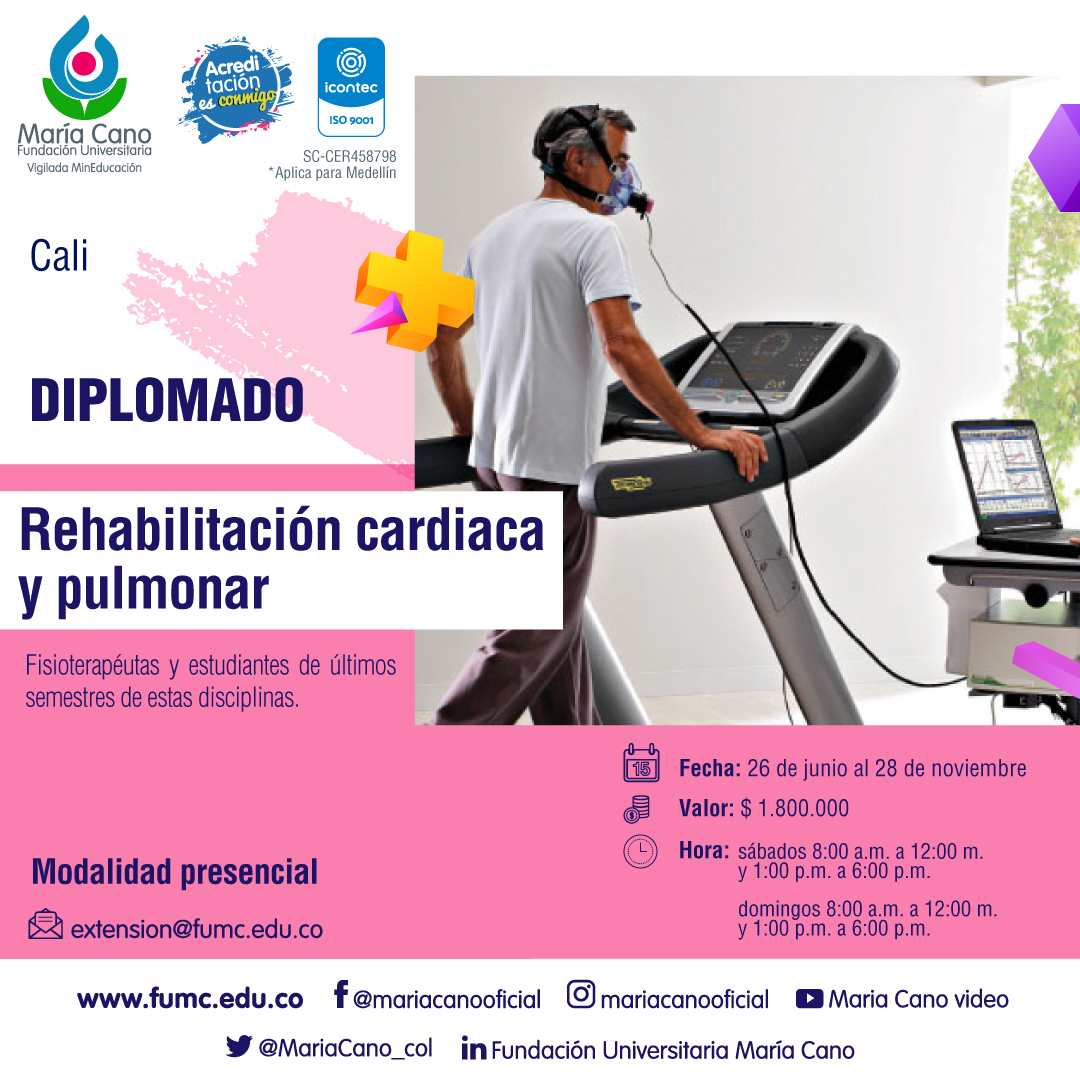 María Cano
Fundación Universitaria
Vigilada MinEducación

Acreditación es conmigo

icontec
ISO 9001
SC-CER458798
*Aplica para Medellín

Cali

DIPLOMADO

Rehabilitación cardiaca y pulmonar

Fisioterapéutas y estudiantes de últimos semestres de estas disciplinas.

15

Fecha: 26 de junio al 28 de noviembre

Valor: $ 1.800.000

Hora: sábados 8:00 a.m. a 12:00 m. y 1:00 p.m. a 6:00 p.m.

domingos 8:00 a.m. a 12:00 m. y 1:00 p.m. a 6:00 p.m.

Modalidad presencial

extension@fumc.edu.co

www.fumc.edu.co @mariacanooficial mariacanooficial Maria Cano video

@MariaCano_col Fundación Universitaria María Cano